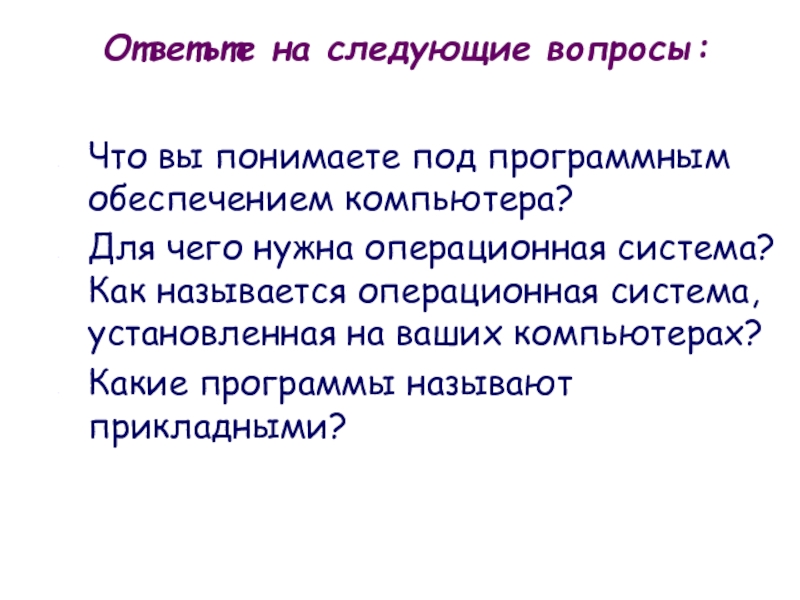 Ответьте на следующие вопросы:

Что вы понимаете под программным обеспечением компьютера?

Для чего нужна операционная система? Как называется операционная система, установленная на ваших компьютерах?

Какие программы называют прикладными?